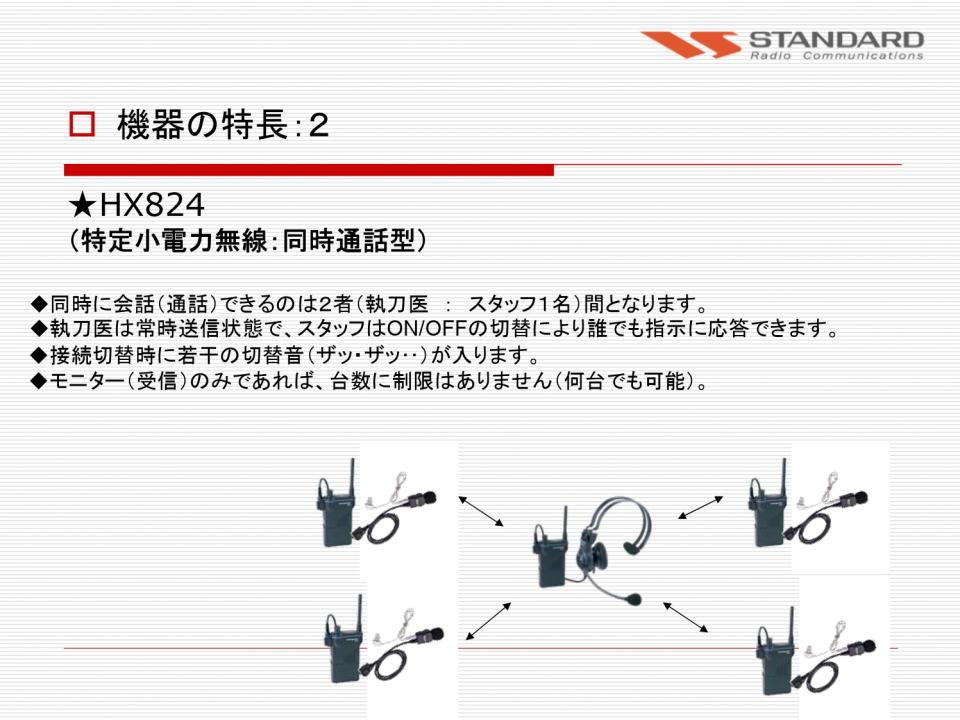 STANDARD
Radio Communications

☐ 機器の特長:2

★HX824
(特定小電力無線:同時通話型)

◆同時に会話(通話)できるのは2者(執刀医 : スタッフ1名)間となります。
◆執刀医は常時送信状態で、スタッフはON/OFFの切替により誰でも指示に応答できます。
◆接続切替時に若干の切替音(ザッ・ザッ‥)が入ります。
◆モニター(受信)のみであれば、台数に制限はありません(何台でも可能)。